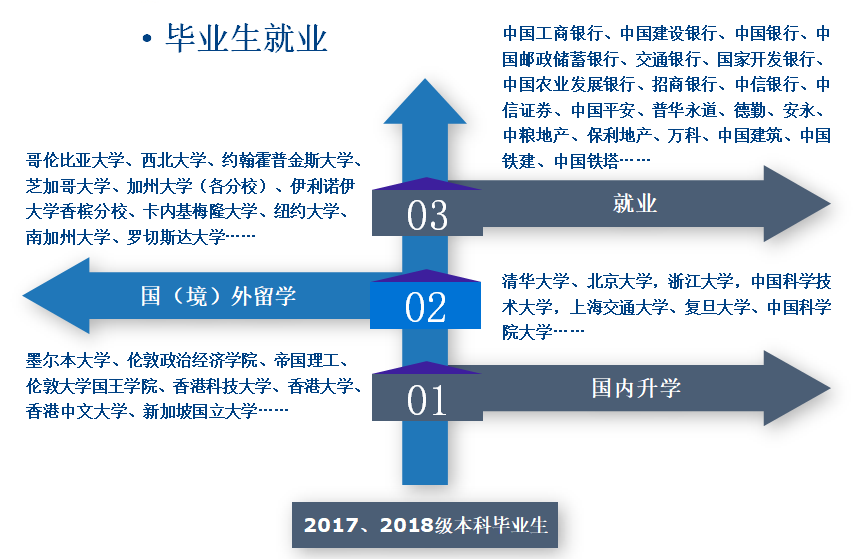 • 毕业生就业

中国工商银行、中国建设银行、中国银行、中国邮政储蓄银行、交通银行、国家开发银行、中国农业发展银行、招商银行、中信银行、中信证券、中国平安、普华永道、德勤、安永、中粮地产、保利地产、万科、中国建筑、中国铁建、中国铁塔……

哥伦比亚大学、西北大学、约翰霍普金斯大学、芝加哥大学、加州大学（各分校）、伊利诺伊大学香槟分校、卡内基梅隆大学、纽约大学、南加州大学、罗切斯达大学……

03

就业

国（境）外留学

02

清华大学、北京大学，浙江大学，中国科学技术大学，上海交通大学、复旦大学、中国科学院大学……

墨尔本大学、伦敦政治经济学院、帝国理工、伦敦大学国王学院、香港科技大学、香港大学、香港中文大学、新加坡国立大学……

01

国内升学

2017、2018级本科毕业生